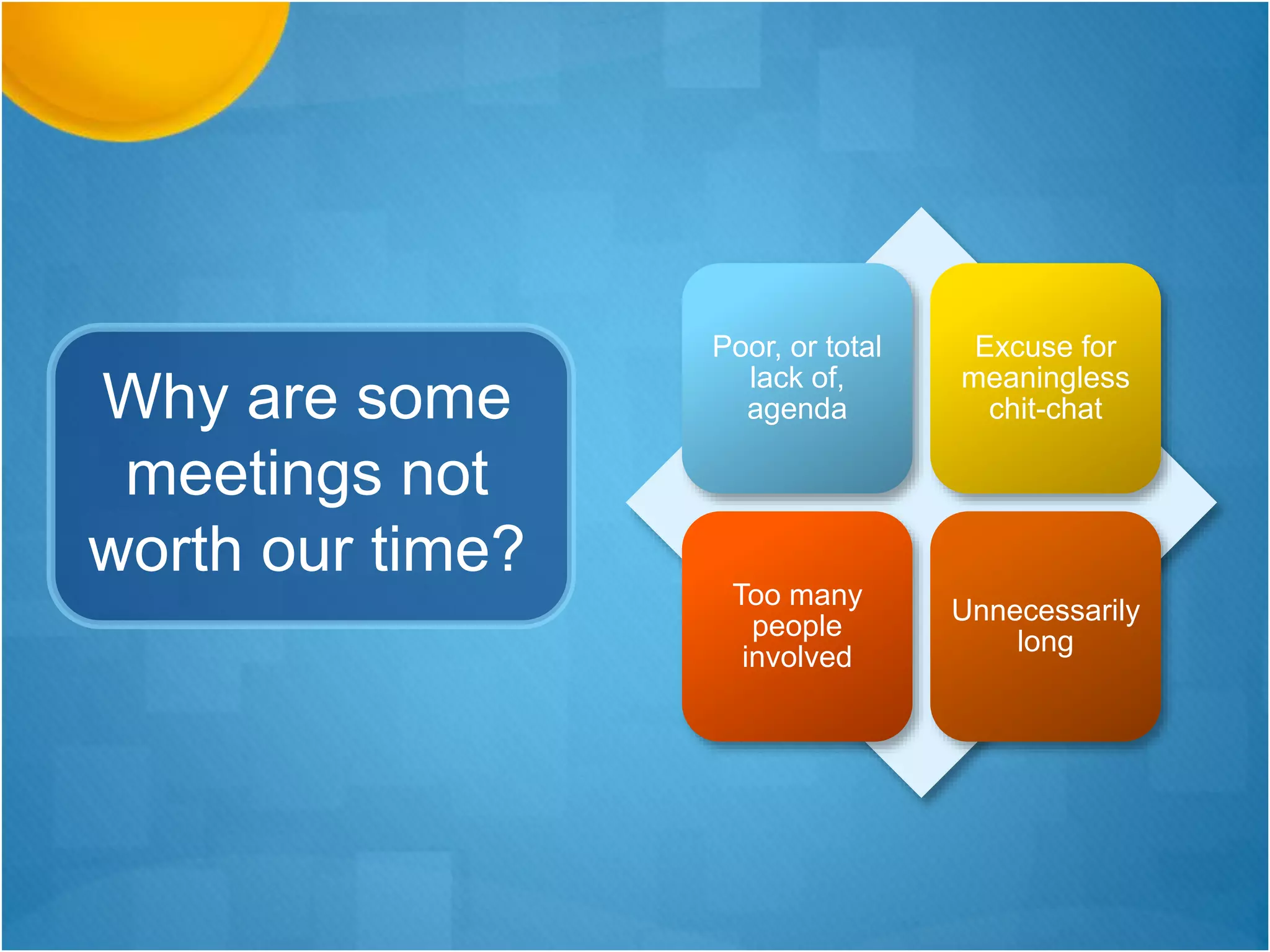 Why are some meetings not worth our time?

Poor, or total lack of, agenda

Excuse for meaningless chit-chat

Too many people involved

Unnecessarily long